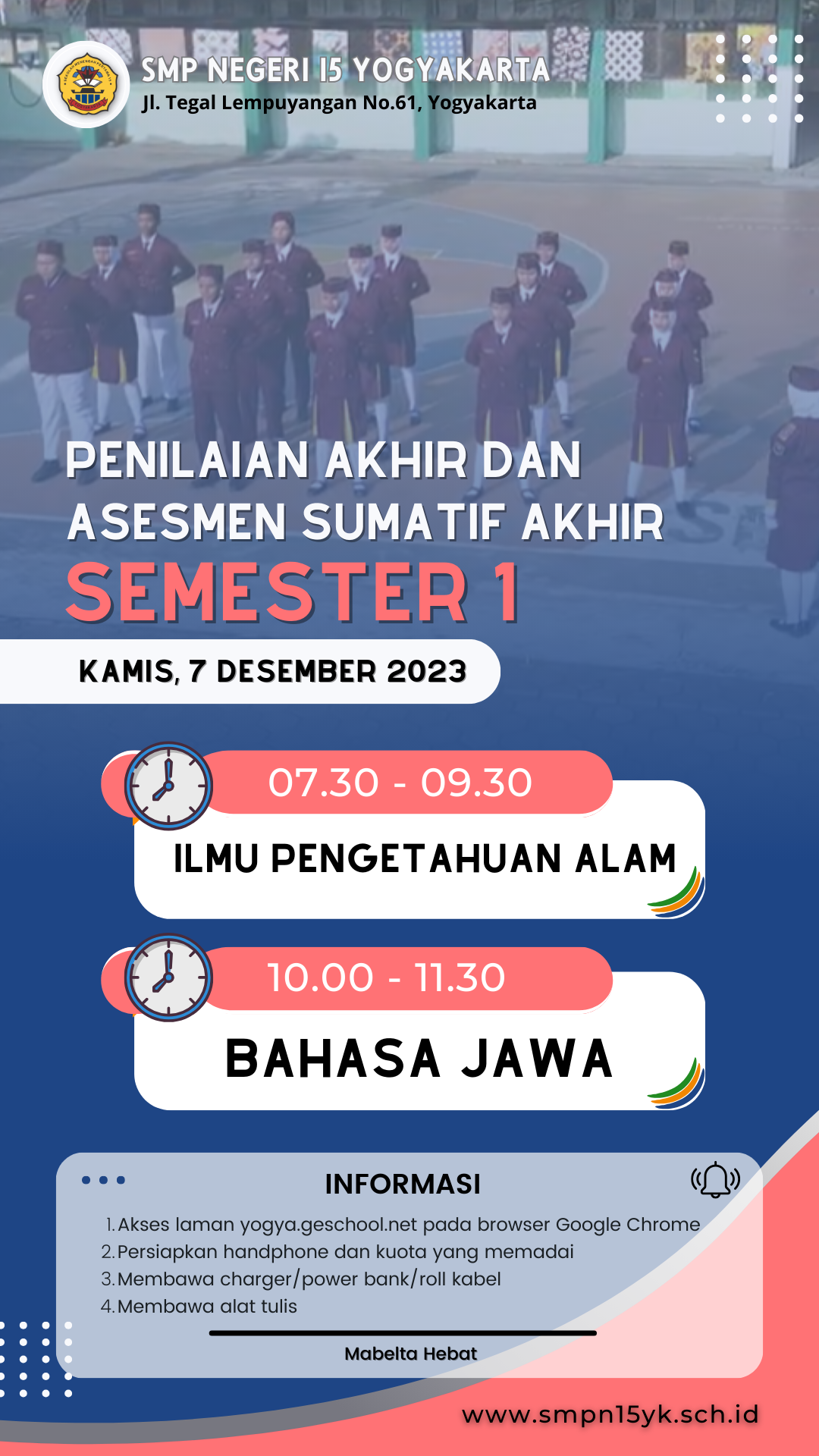 SMP NEGERI 15 YOGYAKARTA
Jl. Tegal Lempuyangan No.61, Yogyakarta

PENILAIAN AKHIR DAN ASESMEN SUMATIF AKHIR
SEMESTER 1

KAMIS, 7 DESEMBER 2023

07.30 - 09.30
ILMU PENGETAHUAN ALAM

10.00 - 11.30
BAHASA JAWA

INFORMASI
1. Akses laman yogya.geschool.net pada browser Google Chrome
2. Persiapkan handphone dan kuota yang memadai
3. Membawa charger/power bank/roll kabel
4. Membawa alat tulis

Mabelta Hebat

www.smpn15yk.sch.id